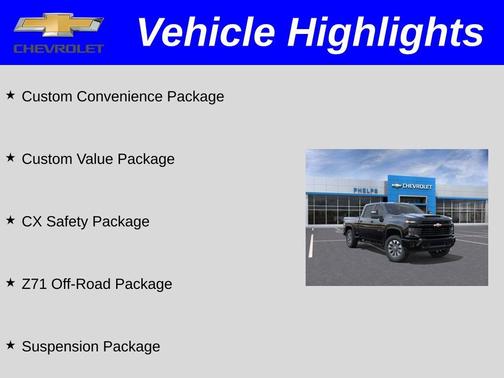 CHEVROLET

Vehicle Highlights

★ Custom Convenience Package

★ Custom Value Package

★ CX Safety Package

★ Z71 Off-Road Package

★ Suspension Package

PHELPS CHEVROLET